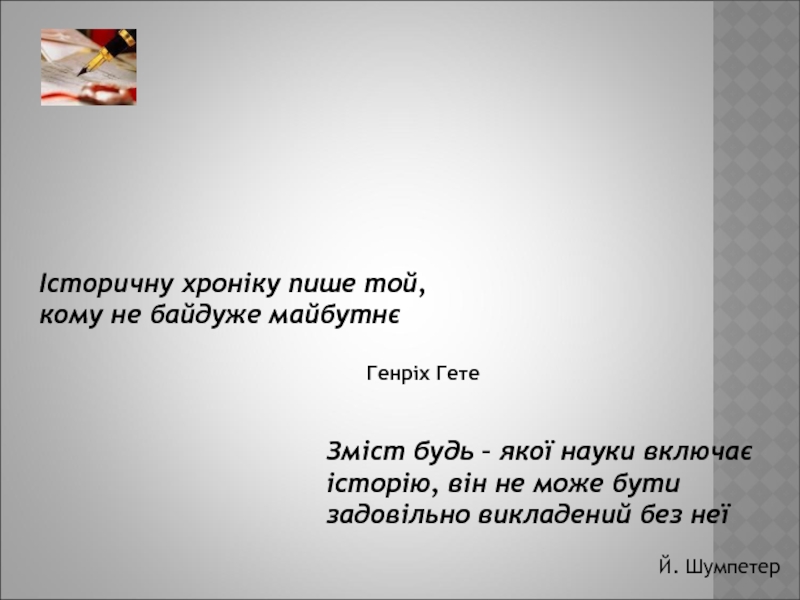 Історичну хроніку пише той, кому не байдуже майбутнє

Генріх Гете

Зміст будь – якої науки включає історію, він не може бути задовільно викладений без неї

Й. Шумпетер